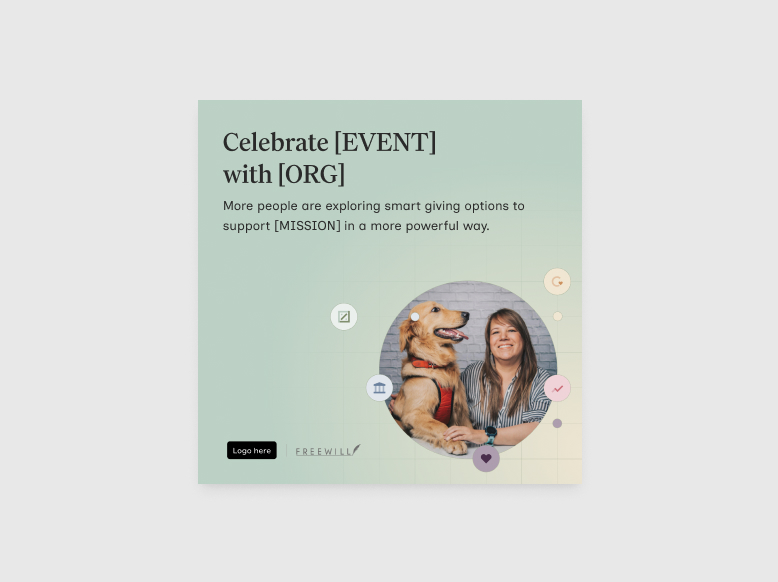 Celebrate [EVENT] with [ORG]

More people are exploring smart giving options to support [MISSION] in a more powerful way.

Logo here

FREEWILL